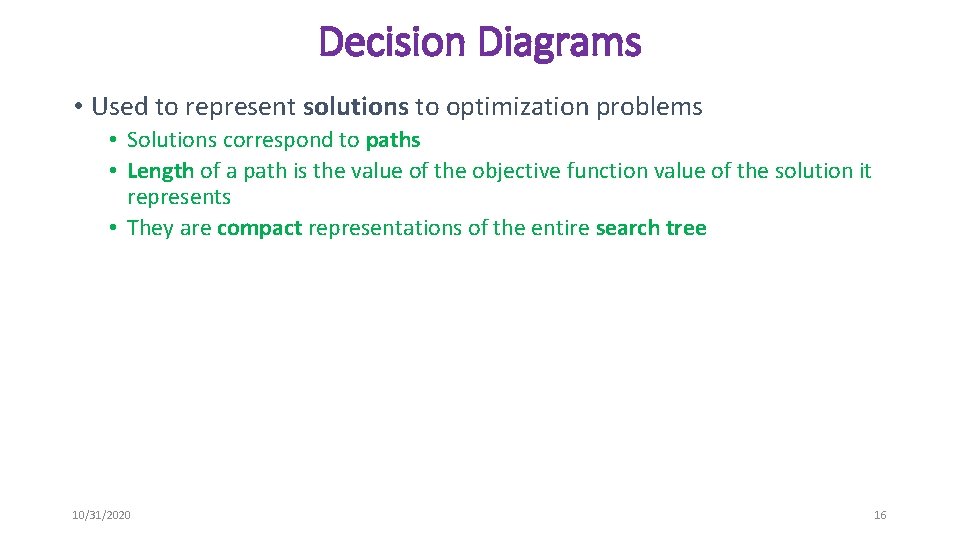 Decision Diagrams

• Used to represent solutions to optimization problems
  • Solutions correspond to paths
  • Length of a path is the value of the objective function value of the solution it represents
  • They are compact representations of the entire search tree

10/31/2020

16